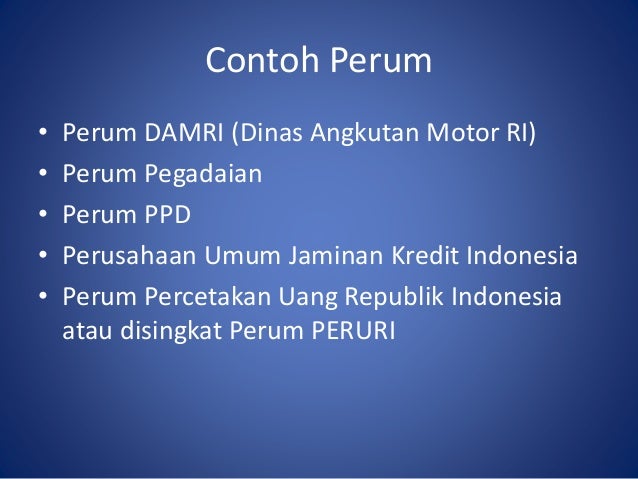 Contoh Perum

• Perum DAMRI (Dinas Angkutan Motor RI)
• Perum Pegadaian
• Perum PPD
• Perusahaan Umum Jaminan Kredit Indonesia
• Perum Percetakan Uang Republik Indonesia atau disingkat Perum PERURI